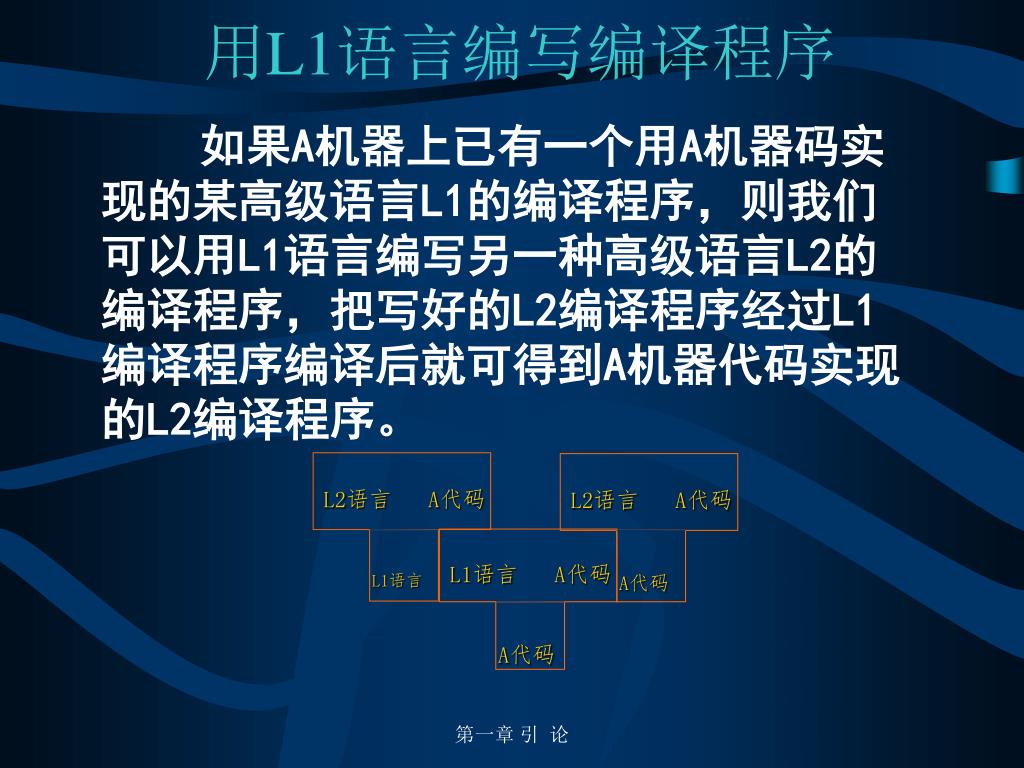 用L1语言编写编译程序

如果A机器上已有一个用A机器码实现的某高级语言L1的编译程序，则我们可以用L1语言编写另一种高级语言L2的编译程序，把写好的L2编译程序经过L1编译程序编译后就可得到A机器代码实现的L2编译程序。

L2语言 A代码

L2语言 A代码

L1语言

L1语言 A代码

A代码

A代码

第一章 引 论